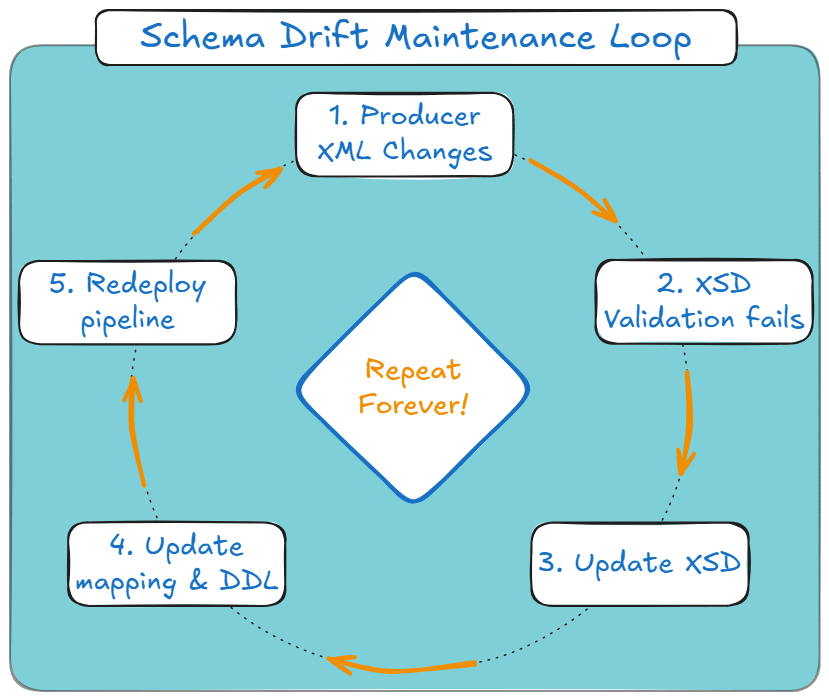 Schema Drift Maintenance Loop

1. Producer XML Changes

2. XSD Validation fails

3. Update XSD

4. Update mapping & DDL

5. Redeploy pipeline

Repeat Forever!